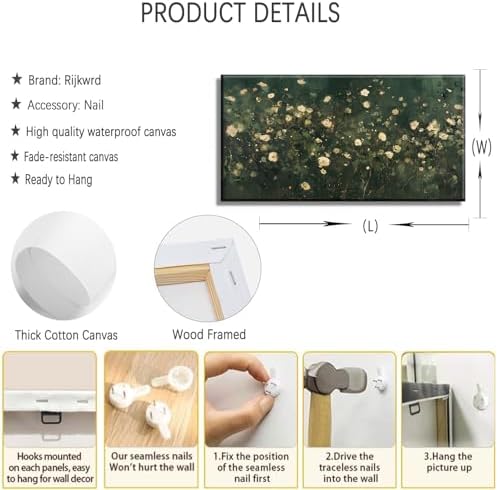 PRODUCT DETAILS

★ Brand: Rijkwrd
★ Accessory: Nail
★ High quality waterproof canvas
★ Fade-resistant canvas
★ Ready to Hang

(W)

(L)

Thick Cotton Canvas

Wood Framed

Hooks mounted on each panels, easy to hang for wall decor

Our seamless nails Won't hurt the wall

1.Fix the position of the seamless nail first

2.Drive the traceless nails into the wall

3.Hang the picture up